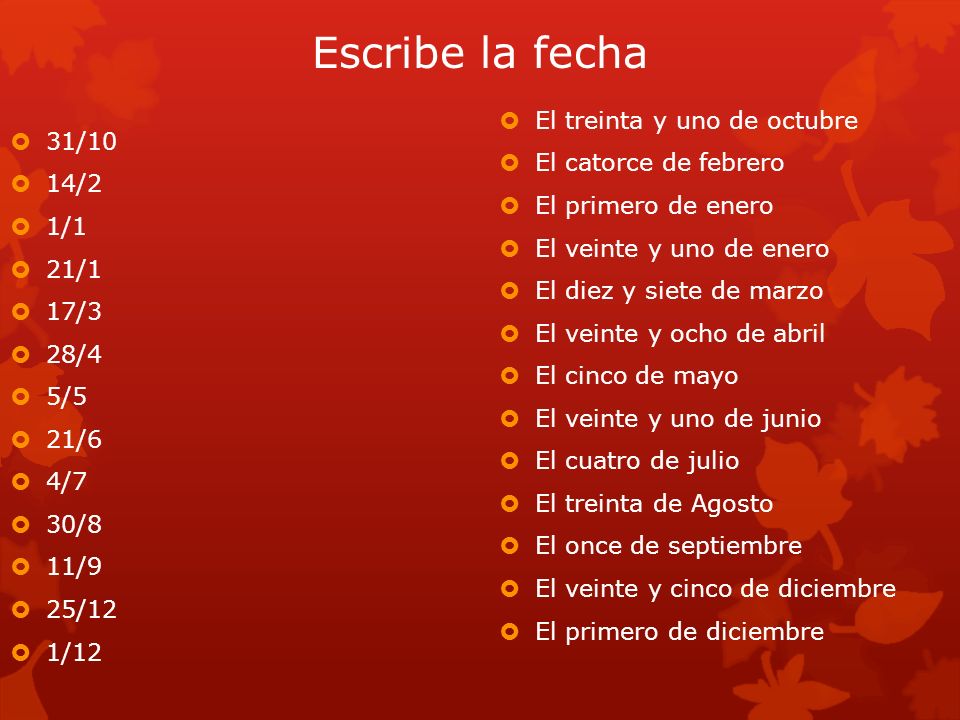 Escribe la fecha

31/10
14/2
1/1
21/1
17/3
28/4
5/5
21/6
4/7
30/8
11/9
25/12
1/12

El treinta y uno de octubre
El catorce de febrero
El primero de enero
El veinte y uno de enero
El diez y siete de marzo
El veinte y ocho de abril
El cinco de mayo
El veinte y uno de junio
El cuatro de julio
El treinta de Agosto
El once de septiembre
El veinte y cinco de diciembre
El primero de diciembre